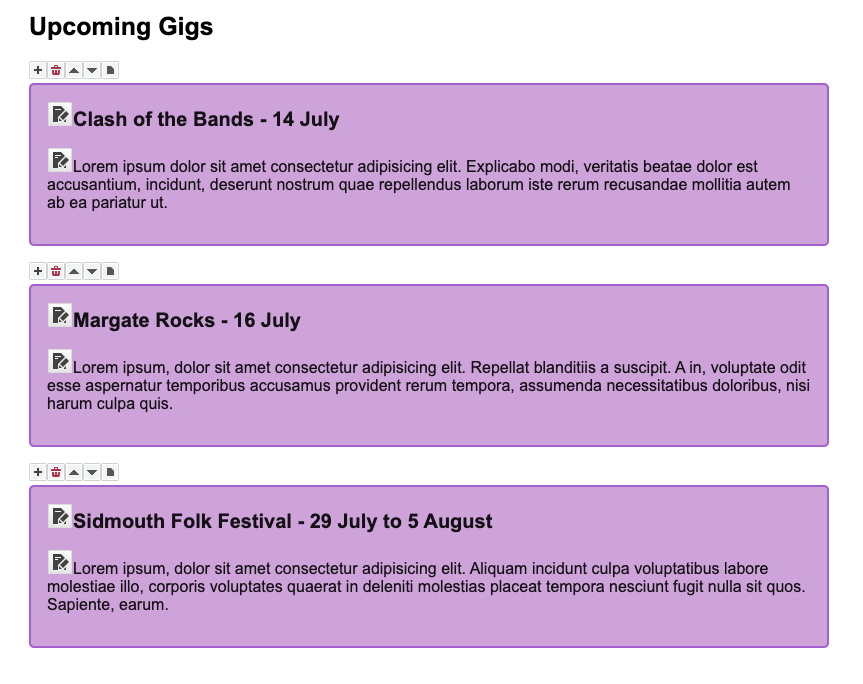 Upcoming Gigs

Clash of the Bands - 14 July

Lorem ipsum dolor sit amet consectetur adipisicing elit. Explicabo modi, veritatis beatae dolor est accusantium, incidunt, deserunt nostrum quae repellendus laborum iste rerum recusandae mollitia autem ab ea pariatur ut.

Margate Rocks - 16 July

Lorem ipsum, dolor sit amet consectetur adipisicing elit. Repellat blanditiis a suscipit. A in, voluptate odit esse aspernatur temporibus accusamus provident rerum tempora, assumenda necessitatibus doloribus, nisi harum culpa quis.

Sidmouth Folk Festival - 29 July to 5 August

Lorem ipsum, dolor sit amet consectetur adipisicing elit. Aliquam incidunt culpa voluptatibus labore molestiae illo, corporis voluptates quaerat in deleniti molestias placeat tempora nesciunt fugit nulla sit quos. Sapiente, earum.